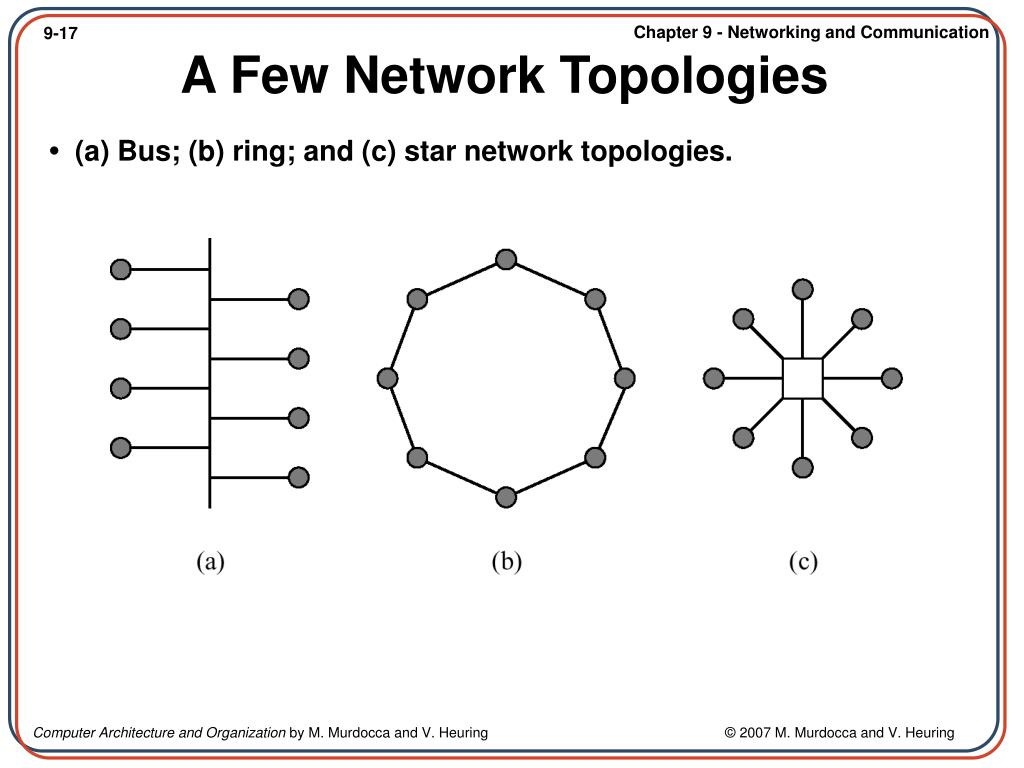 9-17

Chapter 9 - Networking and Communication

A Few Network Topologies

• (a) Bus; (b) ring; and (c) star network topologies.

(a)

(b)

(c)

Computer Architecture and Organization by M. Murdocca and V. Heuring

© 2007 M. Murdocca and V. Heuring